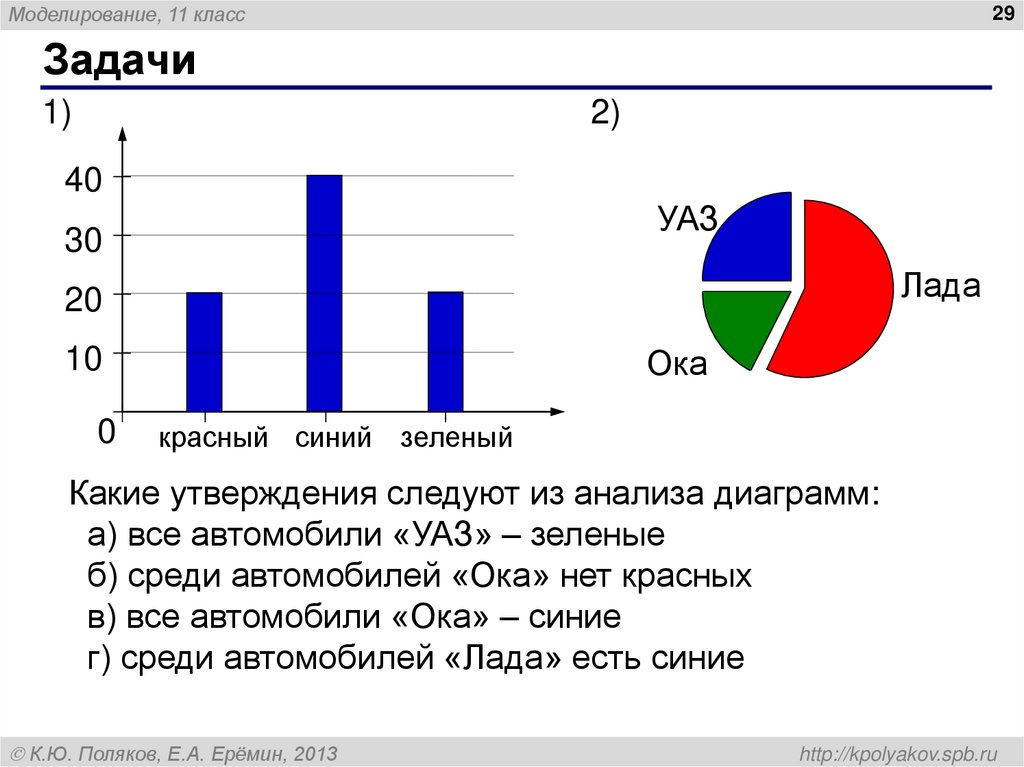 Моделирование, 11 класс

29

Задачи

1)

40
30
20
10
0

красный синий зеленый

2)

УАЗ
Лада
Ока

Какие утверждения следуют из анализа диаграмм:
а) все автомобили «УАЗ» – зеленые
б) среди автомобилей «Ока» нет красных
в) все автомобили «Ока» – синие
г) среди автомобилей «Лада» есть синие

© К.Ю. Поляков, Е.А. Ерёмин, 2013

http://kpolyakov.spb.ru